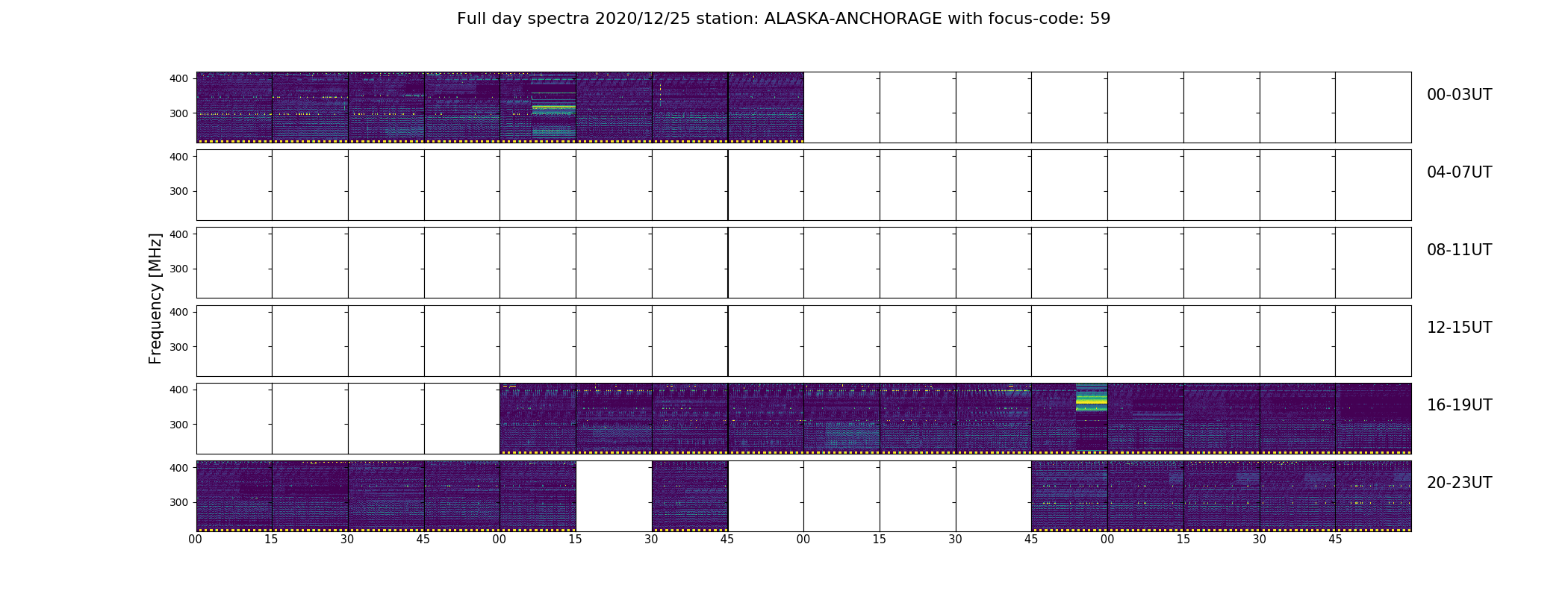 Full day spectra 2020/12/25 station: ALASKA-ANCHORAGE with focus-code: 59

Frequency [MHz]

400
300
00-03UT

400
300
04-07UT

400
300
08-11UT

400
300
12-15UT

400
300
16-19UT

400
300
20-23UT

00 15 30 45 00 15 30 45 00 15 30 45 00 15 30 45